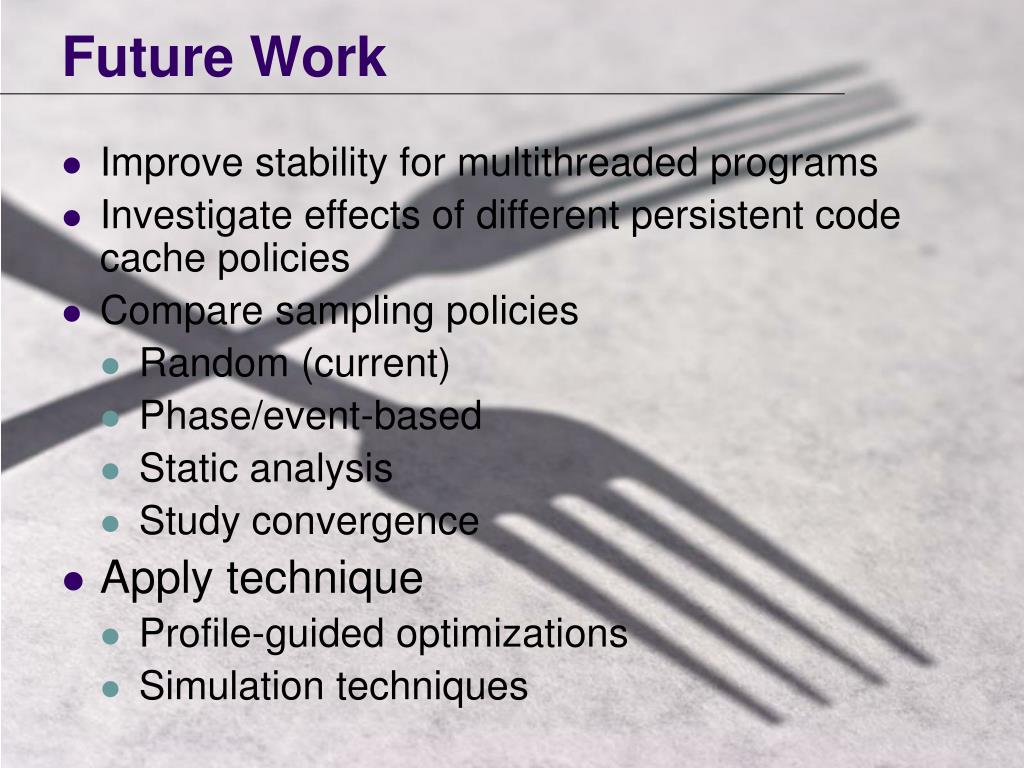 Future Work

- Improve stability for multithreaded programs
- Investigate effects of different persistent code cache policies
- Compare sampling policies
  - Random (current)
  - Phase/event-based
  - Static analysis
  - Study convergence
- Apply technique
  - Profile-guided optimizations
  - Simulation techniques